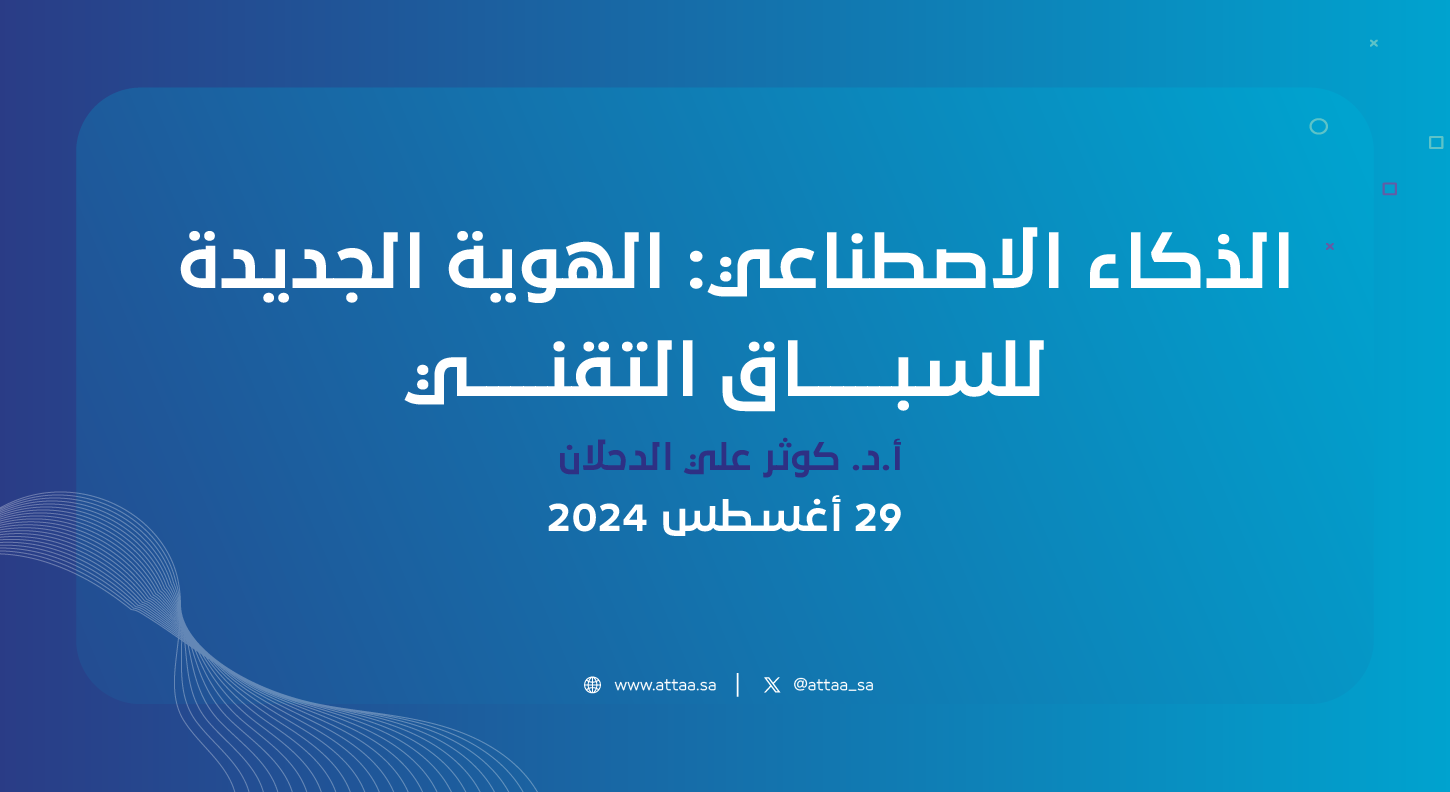 الذكاء الاصطناعي: الهوية الجديدة للسباق التقني

أ.د. كوثر علي الدحلان

29 أغسطس 2024

www.attaa.sa | @attaa_sa